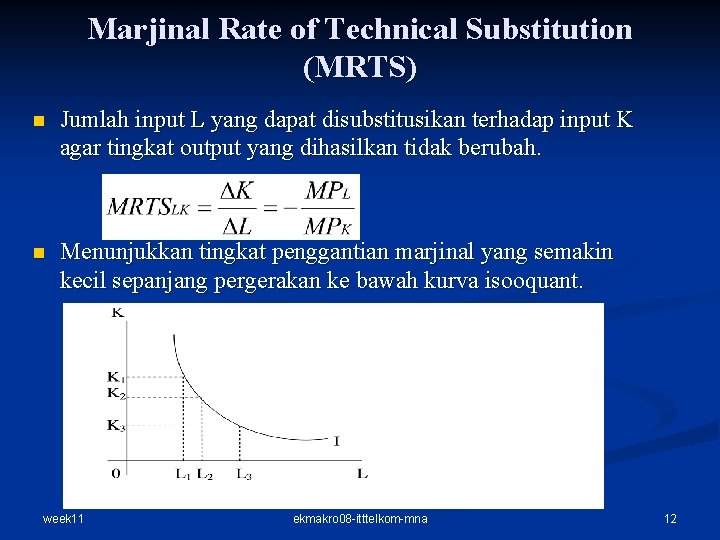 Marjinal Rate of Technical Substitution (MRTS)

Jumlah input L yang dapat disubstitusikan terhadap input K agar tingkat output yang dihasilkan tidak berubah.

$MRTS_{LK} = \frac{\Delta K}{\Delta L} = -\frac{MP_L}{MP_K}$

Menunjukkan tingkat penggantian marjinal yang semakin kecil sepanjang pergerakan ke bawah kurva isooquant.

K
$K_1$
$K_2$
$K_3$
I
0
$L_1$
$L_2$
$L_3$
L

week11
ekmakro08-ittelkom-mna
12